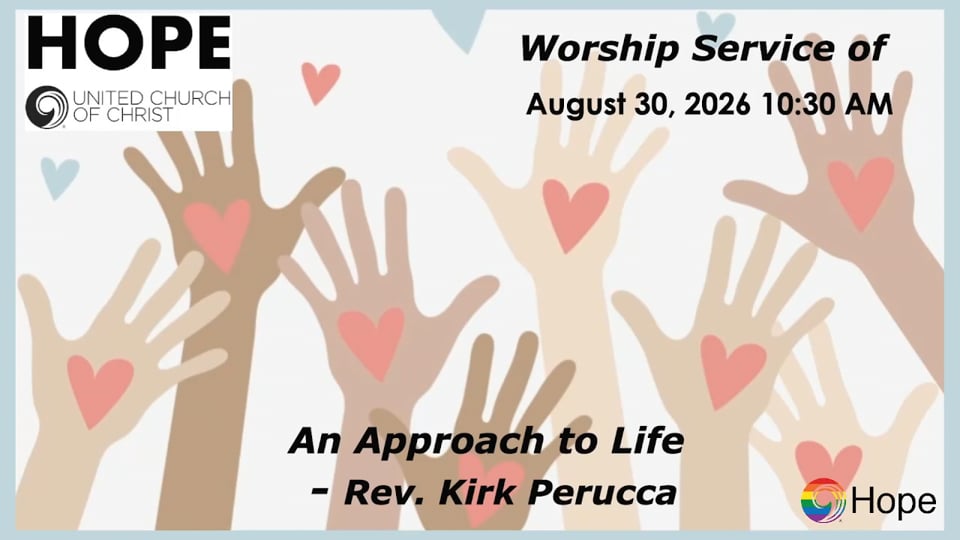 HOPE
UNITED CHURCH OF CHRIST

Worship Service of
August 30, 2026 10:30 AM

An Approach to Life
- Rev. Kirk Perucca

Hope